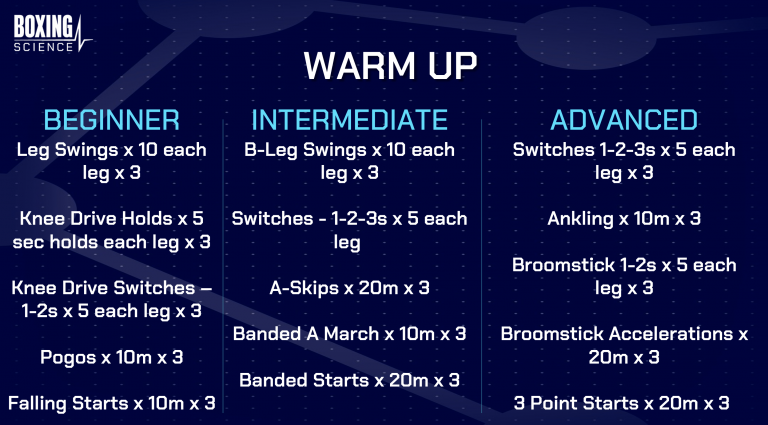 BOXING SCIENCE

WARM UP

BEGINNER

Leg Swings x 10 each leg x 3

Knee Drive Holds x 5 sec holds each leg x 3

Knee Drive Switches – 1-2s x 5 each leg x 3

Pogos x 10m x 3

Falling Starts x 10m x 3

INTERMEDIATE

B-Leg Swings x 10 each leg x 3

Switches - 1-2-3s x 5 each leg

A-Skips x 20m x 3

Banded A March x 10m x 3

Banded Starts x 20m x 3

ADVANCED

Switches 1-2-3s x 5 each leg x 3

Ankling x 10m x 3

Broomstick 1-2s x 5 each leg x 3

Broomstick Accelerations x 20m x 3

3 Point Starts x 20m x 3